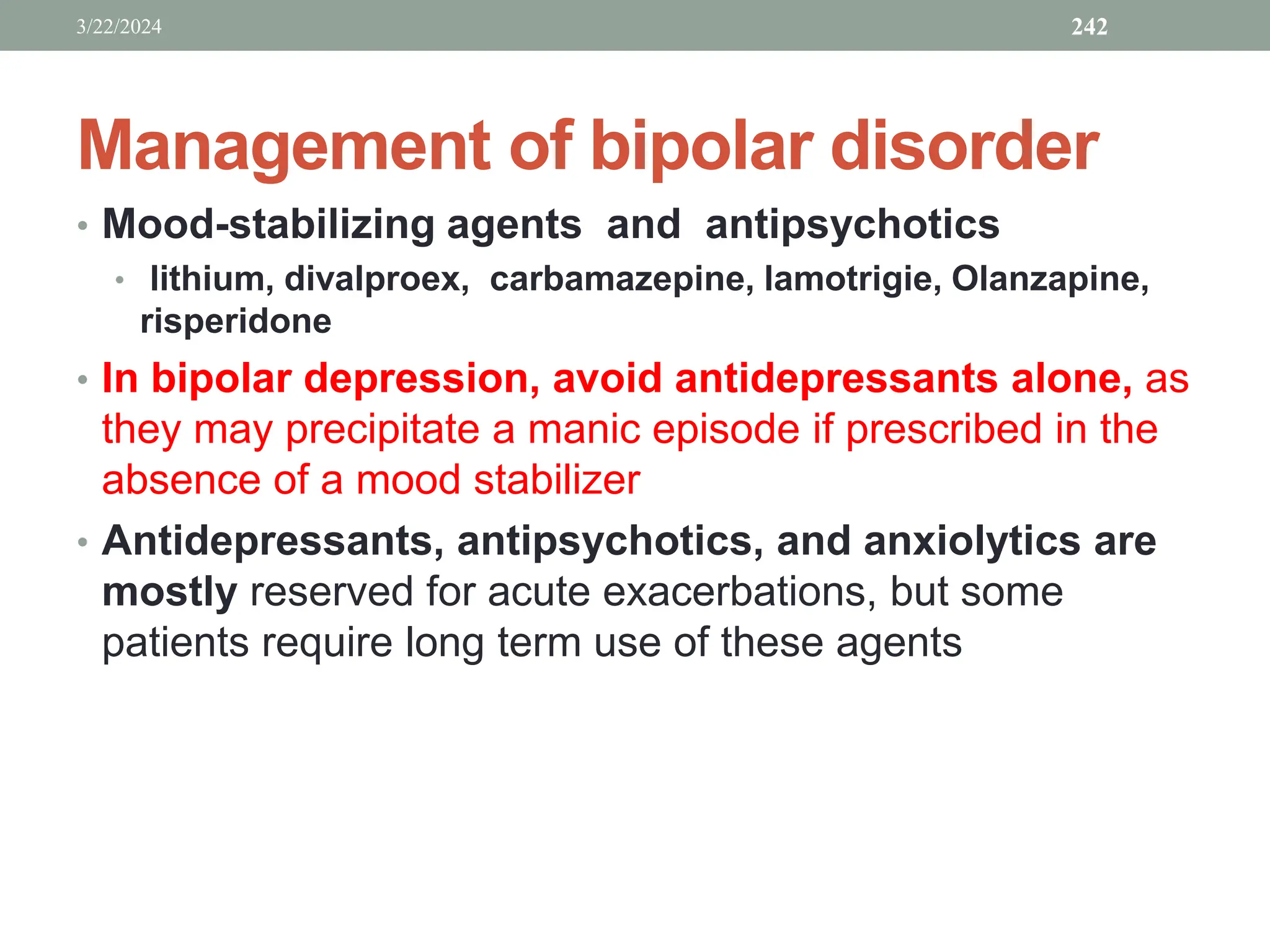 3/22/2024

242

Management of bipolar disorder

• Mood-stabilizing agents and antipsychotics
  • lithium, divalproex, carbamazepine, lamotrigie, Olanzapine, risperidone

• In bipolar depression, avoid antidepressants alone, as they may precipitate a manic episode if prescribed in the absence of a mood stabilizer

• Antidepressants, antipsychotics, and anxiolytics are mostly reserved for acute exacerbations, but some patients require long term use of these agents